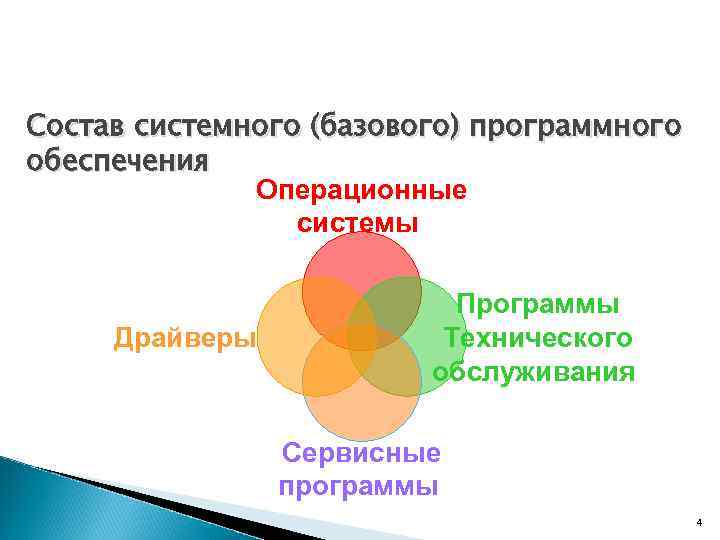 Состав системного (базового) программного обеспечения

Операционные системы

Драйверы

Программы Технического обслуживания

Сервисные программы

4